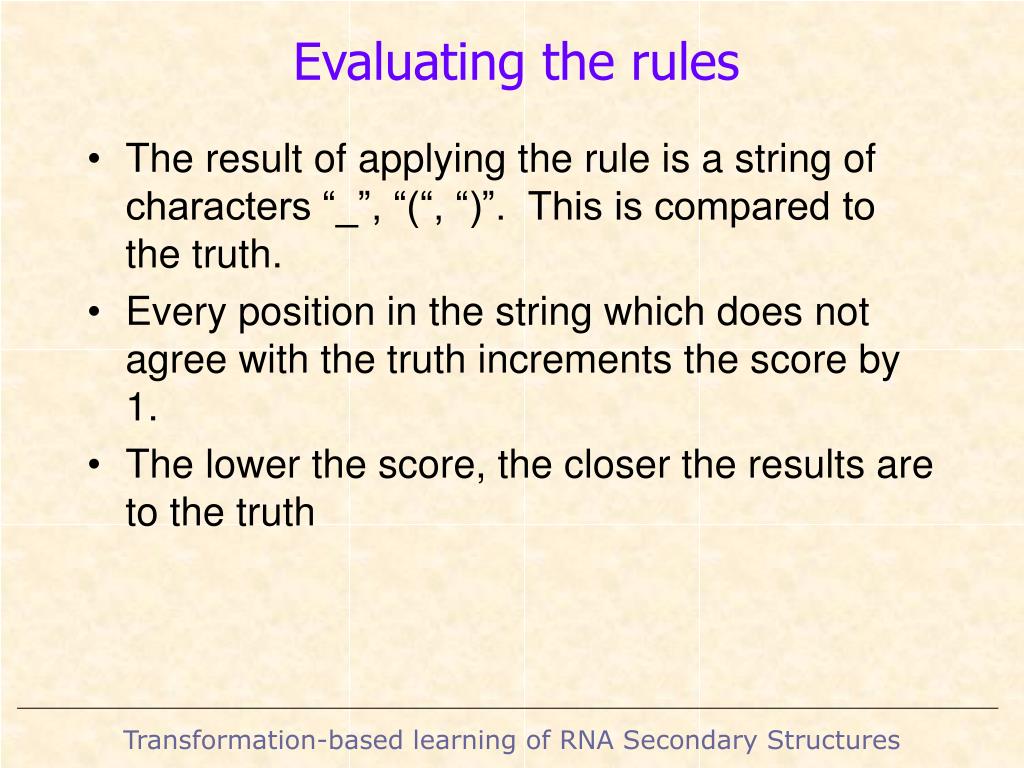 Evaluating the rules

• The result of applying the rule is a string of characters “_”, “(“, “)”. This is compared to the truth.
• Every position in the string which does not agree with the truth increments the score by 1.
• The lower the score, the closer the results are to the truth

Transformation-based learning of RNA Secondary Structures